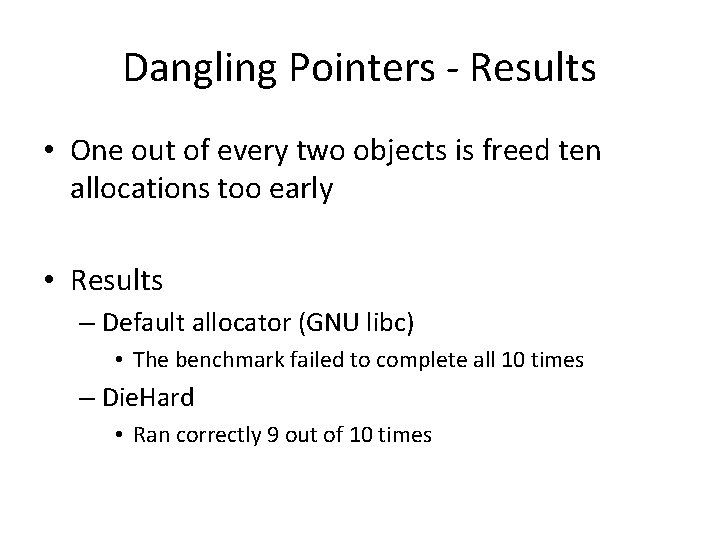 Dangling Pointers - Results

• One out of every two objects is freed ten allocations too early

• Results
– Default allocator (GNU libc)
• The benchmark failed to complete all 10 times
– DieHard
• Ran correctly 9 out of 10 times